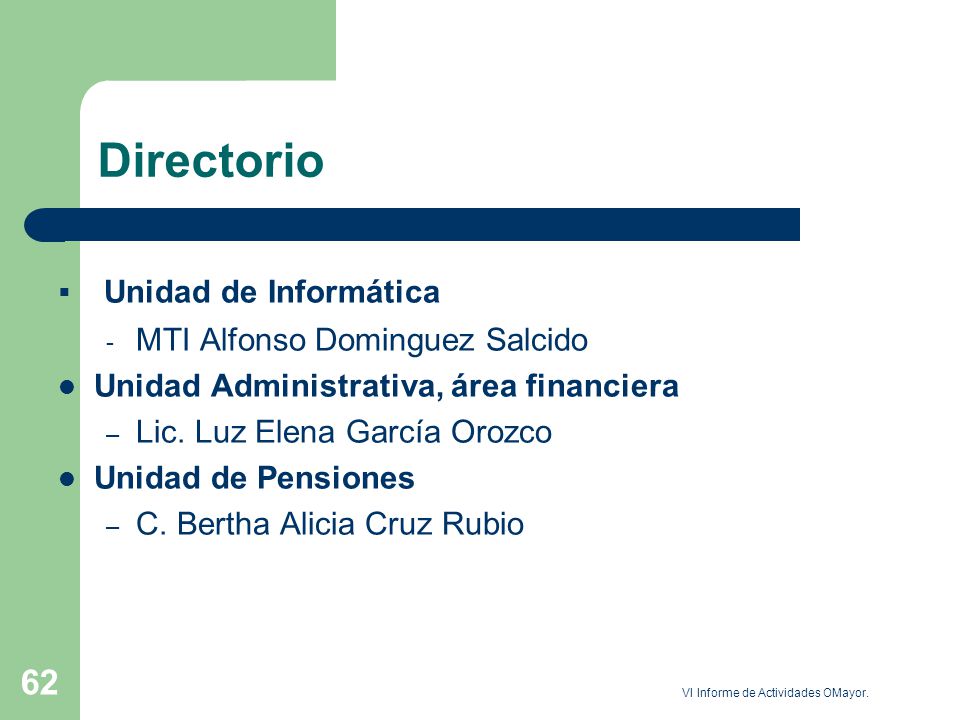 Directorio

▪ Unidad de Informática
- MTI Alfonso Dominguez Salcido

● Unidad Administrativa, área financiera
– Lic. Luz Elena García Orozco

● Unidad de Pensiones
– C. Bertha Alicia Cruz Rubio

62

VI Informe de Actividades OMayor.